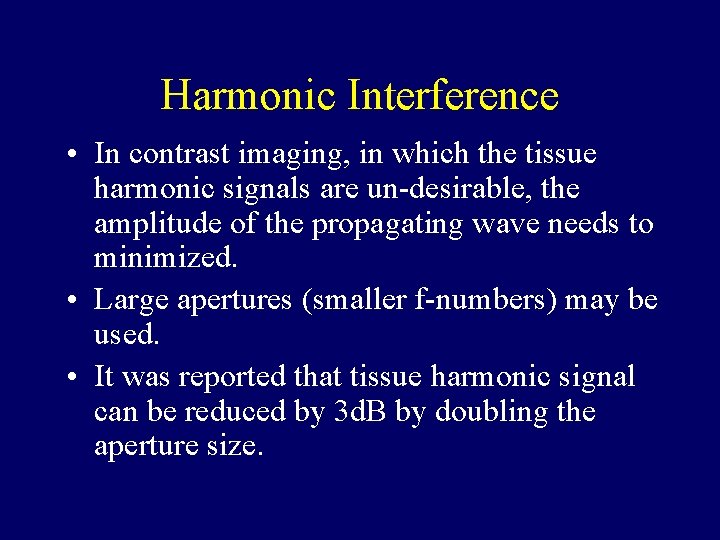 Harmonic Interference

• In contrast imaging, in which the tissue harmonic signals are un-desirable, the amplitude of the propagating wave needs to minimized.

• Large apertures (smaller f-numbers) may be used.

• It was reported that tissue harmonic signal can be reduced by 3dB by doubling the aperture size.